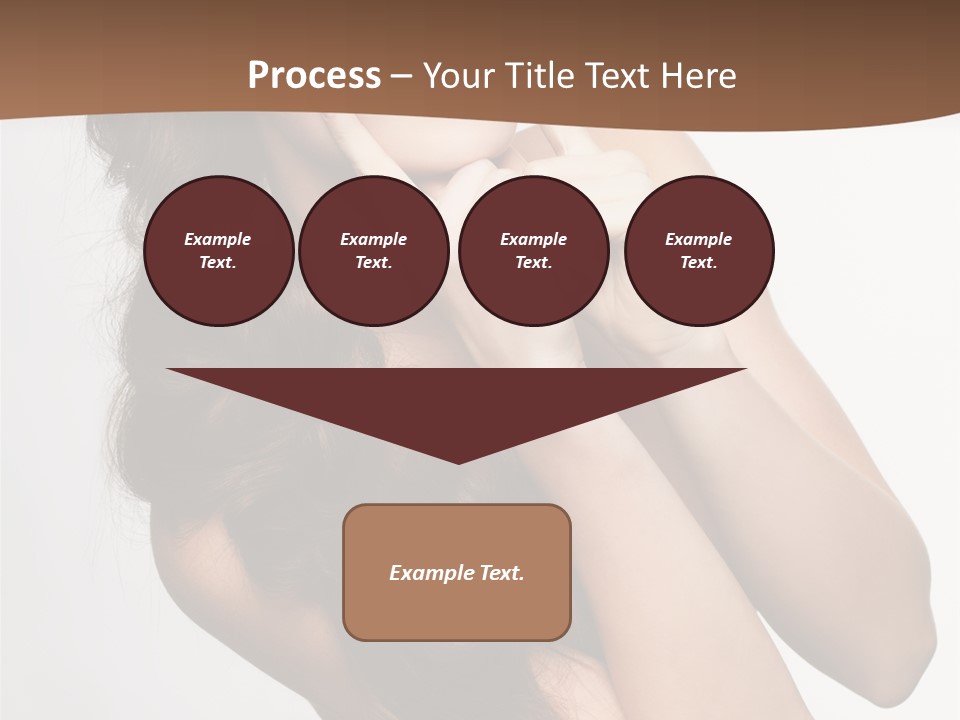 Process – Your Title Text Here

Example Text.

Example Text.

Example Text.

Example Text.

Example Text.